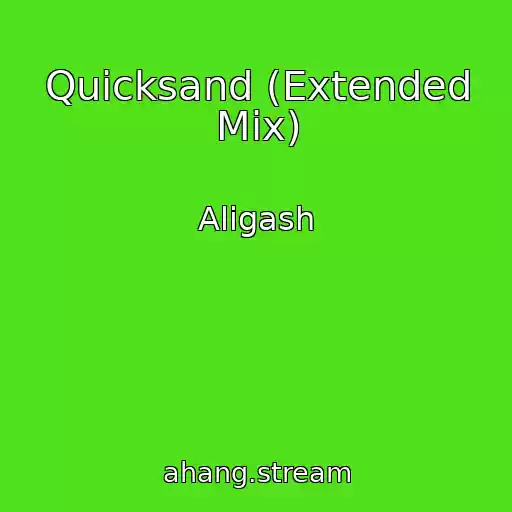 Quicksand (Extended Mix)

Aligash

ahang.stream